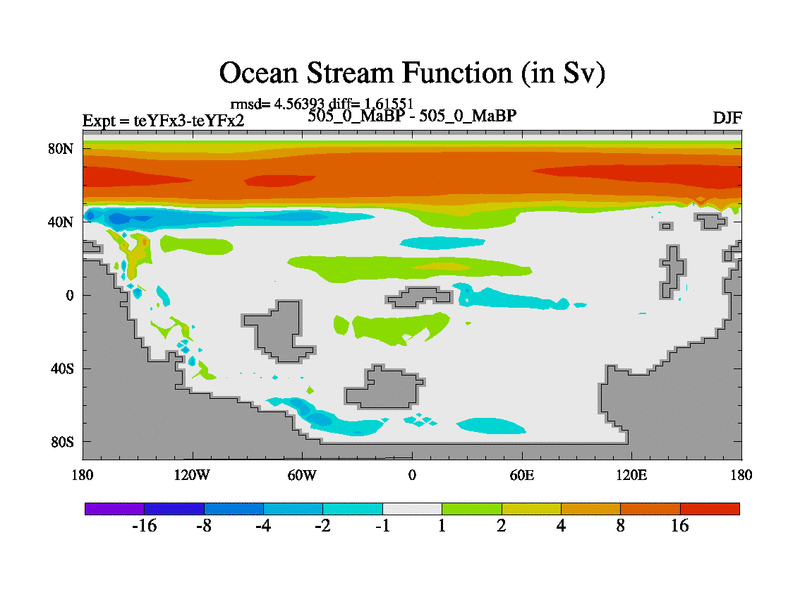 Ocean Stream Function (in Sv)

rmsd= 4.56393 diff= 1.61551

Expt = teYFx3-teYFx2

505_0_MaBP - 505_0_MaBP

DJF

80N
40N
0
40S
80S

180 120W 60W 0 60E 120E 180

-16 -8 -4 -2 -1 1 2 4 8 16